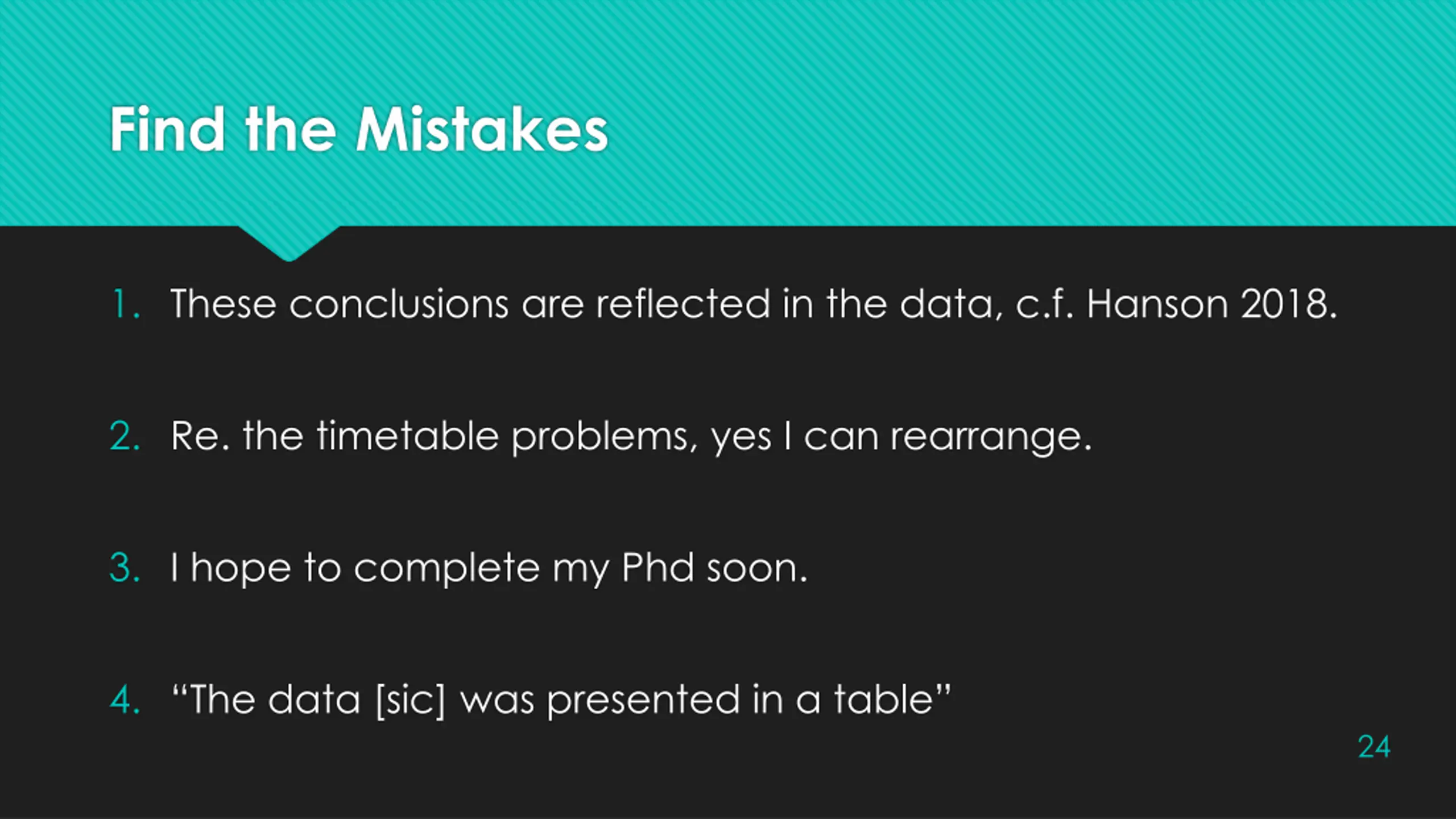 Find the Mistakes

1. These conclusions are reflected in the data, c.f. Hanson 2018.

2. Re. the timetable problems, yes I can rearrange.

3. I hope to complete my Phd soon.

4. “The data [sic] was presented in a table”

24